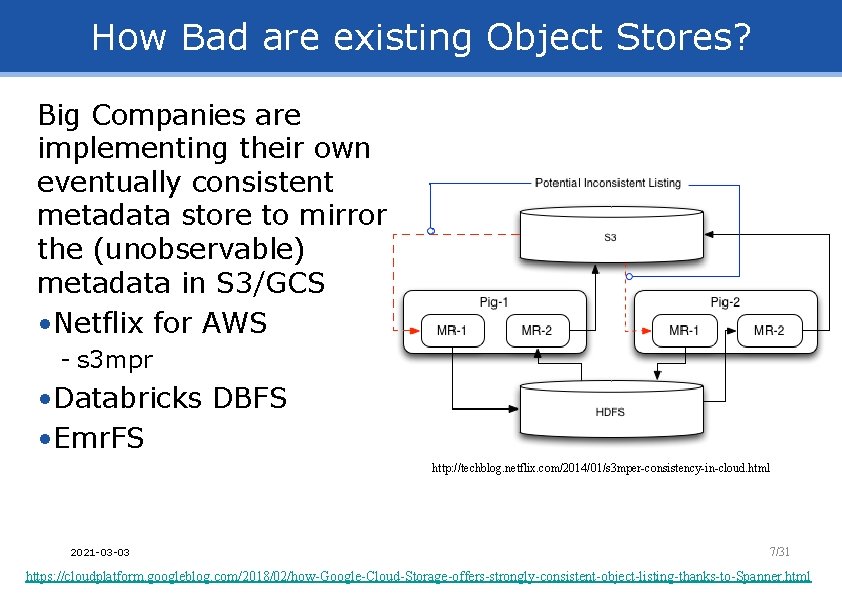 How Bad are existing Object Stores?

Big Companies are implementing their own eventually consistent metadata store to mirror the (unobservable) metadata in S3/GCS

•Netflix for AWS

- s3mpr

•Databricks DBFS

•EmrFS

Potential Inconsistent Listing

S3

Pig-1

MR-1

MR-2

Pig-2

MR-1

MR-2

HDFS

http://techblog.netflix.com/2014/01/s3mper-consistency-in-cloud.html

2021-03-03

7/31

https://cloudplatform.googleblog.com/2018/02/how-Google-Cloud-Storage-offers-strongly-consistent-object-listing-thanks-to-Spanner.html